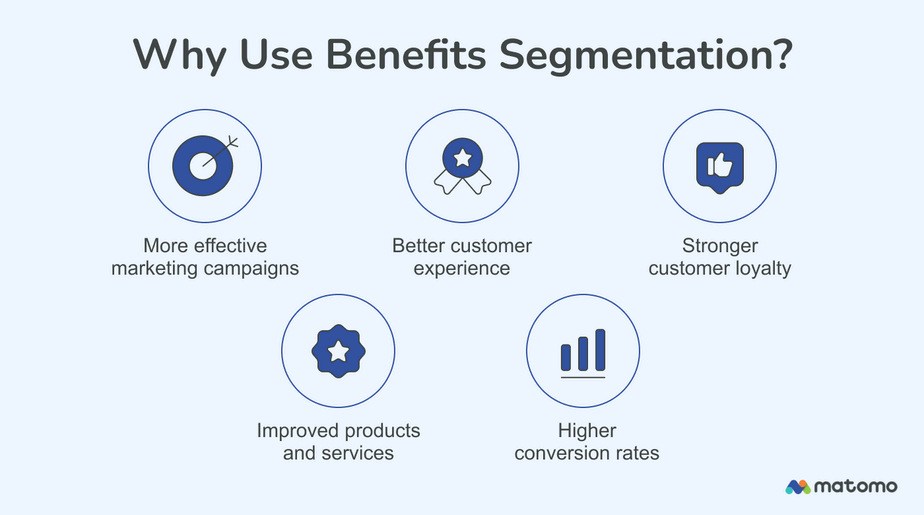 Why Use Benefits Segmentation?

More effective marketing campaigns

Better customer experience

Stronger customer loyalty

Improved products and services

Higher conversion rates

matomo